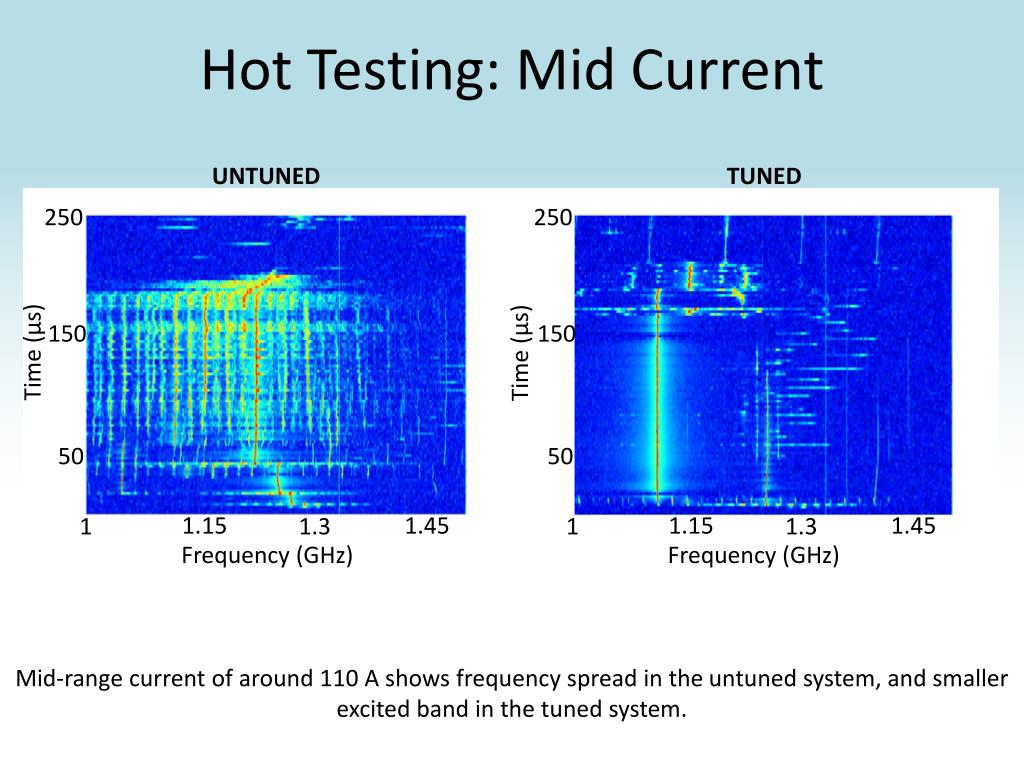 Hot Testing: Mid Current

UNTUNED

250
150
50
Time (µs)
1
1.15
1.3
1.45
Frequency (GHz)

TUNED

250
150
50
Time (µs)
1
1.15
1.3
1.45
Frequency (GHz)

Mid-range current of around 110 A shows frequency spread in the untuned system, and smaller excited band in the tuned system.